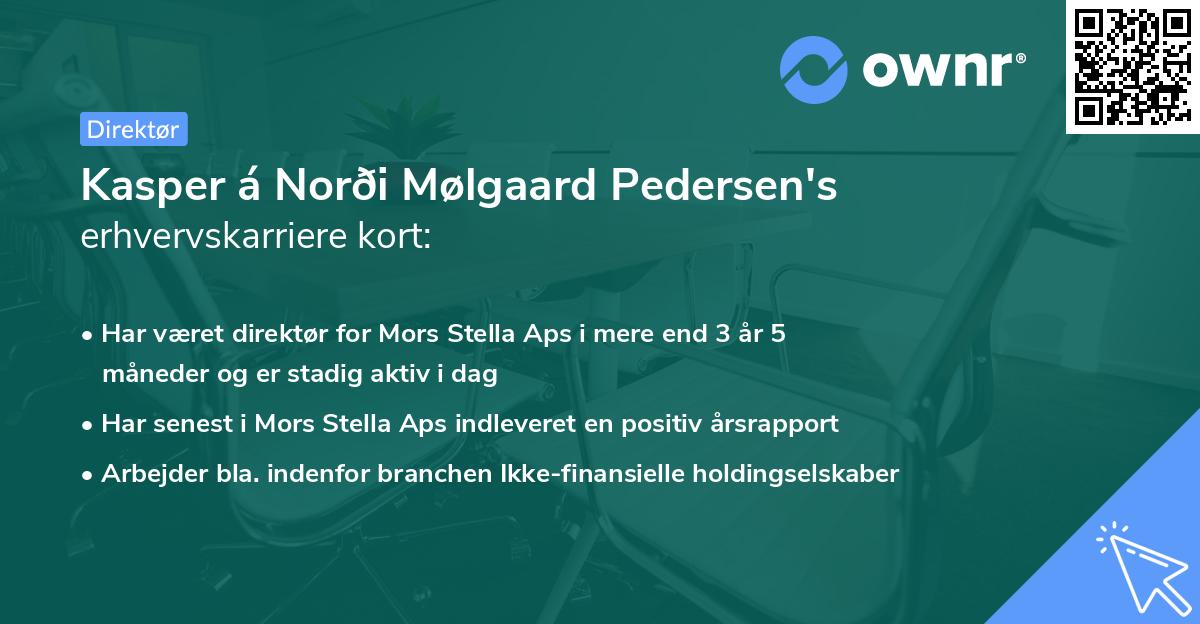 ownr®

Direktør

Kasper á Norði Mølgaard Pedersen's
erhvervskarriere kort:

• Har været direktør for Mors Stella Aps i mere end 3 år 5 måneder og er stadig aktiv i dag

• Har senest i Mors Stella Aps indleveret en positiv årsrapport

• Arbejder bla. indenfor branchen Ikke-finansielle holdingselskaber